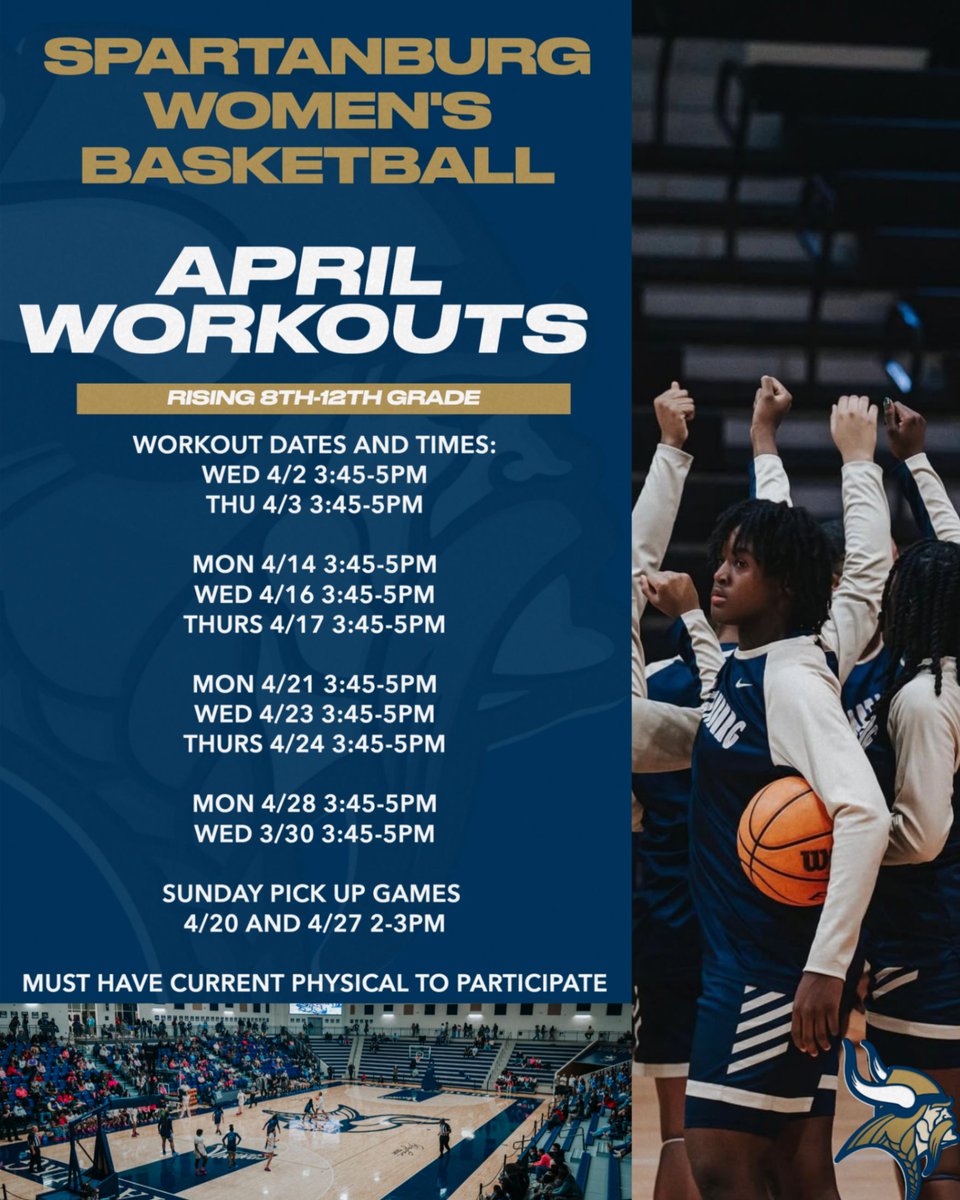 SPARTANBURG WOMEN'S BASKETBALL

APRIL WORKOUTS

RISING 8TH-12TH GRADE

WORKOUT DATES AND TIMES:
WED 4/2 3:45-5PM
THU 4/3 3:45-5PM

MON 4/14 3:45-5PM
WED 4/16 3:45-5PM
THURS 4/17 3:45-5PM

MON 4/21 3:45-5PM
WED 4/23 3:45-5PM
THURS 4/24 3:45-5PM

MON 4/28 3:45-5PM
WED 3/30 3:45-5PM

SUNDAY PICK UP GAMES
4/20 AND 4/27 2-3PM

MUST HAVE CURRENT PHYSICAL TO PARTICIPATE